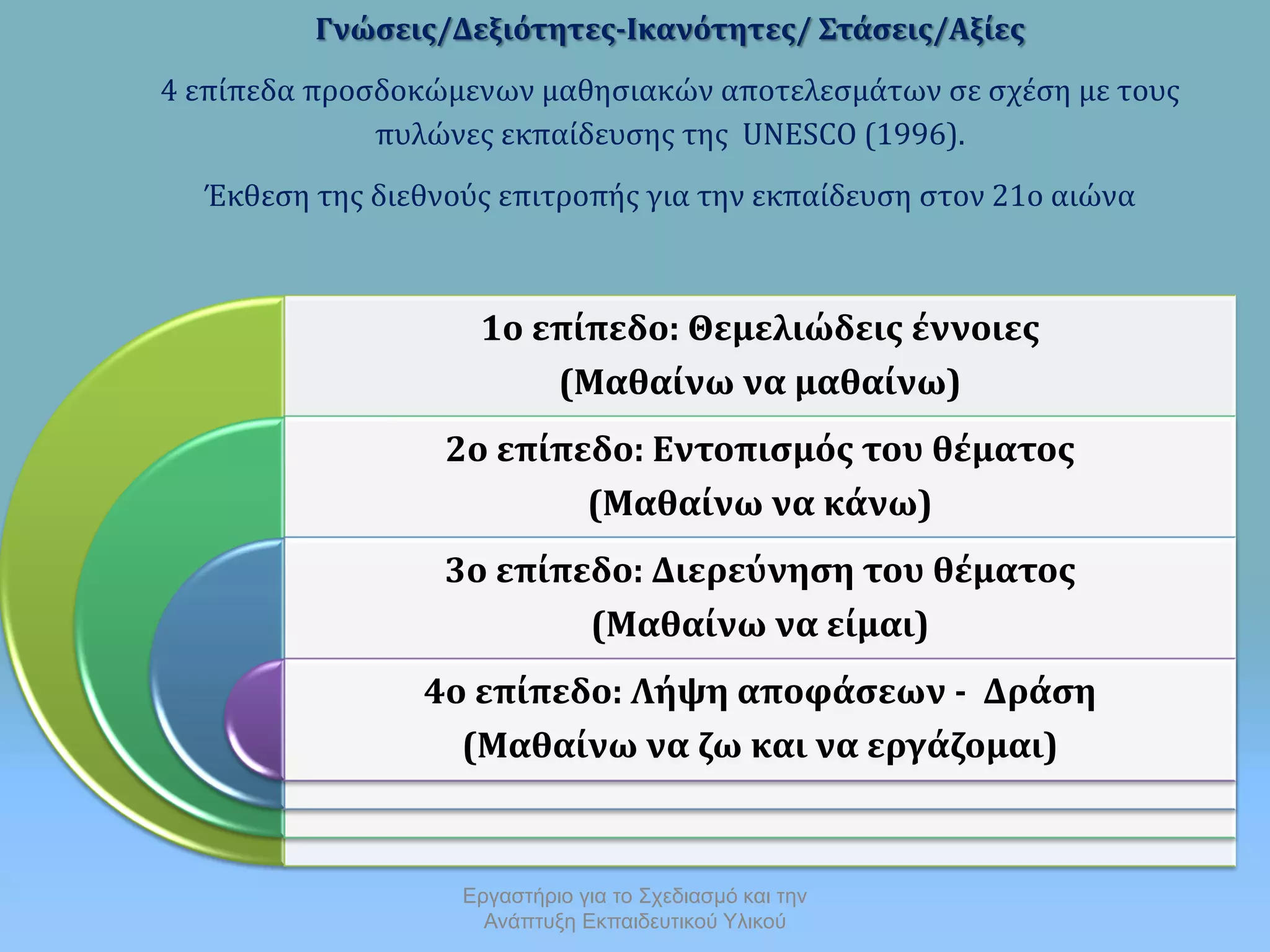 Γνώσεις/Δεξιότητες-Ικανότητες/ Στάσεις/Αξίες

4 επίπεδα προσδοκώμενων μαθησιακών αποτελεσμάτων σε σχέση με τους πυλώνες εκπαίδευσης της UNESCO (1996).

Έκθεση της διεθνούς επιτροπής για την εκπαίδευση στον 21ο αιώνα

1ο επίπεδο: Θεμελιώδεις έννοιες (Μαθαίνω να μαθαίνω)

2ο επίπεδο: Εντοπισμός του θέματος (Μαθαίνω να κάνω)

3ο επίπεδο: Διερεύνηση του θέματος (Μαθαίνω να είμαι)

4ο επίπεδο: Λήψη αποφάσεων - Δράση (Μαθαίνω να ζω και να εργάζομαι)

Εργαστήριο για το Σχεδιασμό και την Ανάπτυξη Εκπαιδευτικού Υλικού